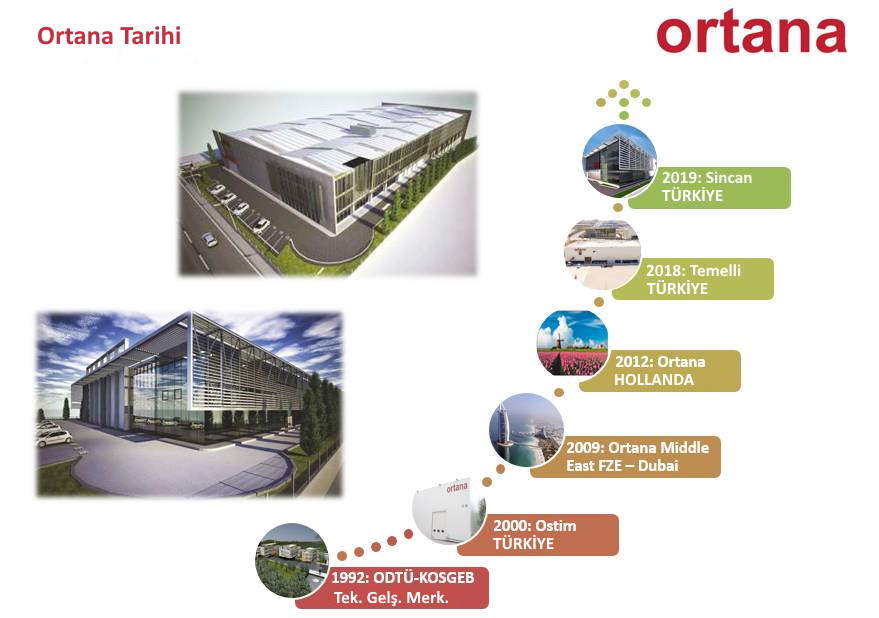 Ortana Tarihi

ortana

2019: Sincan TÜRKİYE

2018: Temelli TÜRKİYE

2012: Ortana HOLLANDA

2009: Ortana Middle East FZE – Dubai

ortana

2000: Ostim TÜRKİYE

1992: ODTÜ-KOSGEB Tek. Gelş. Merk.